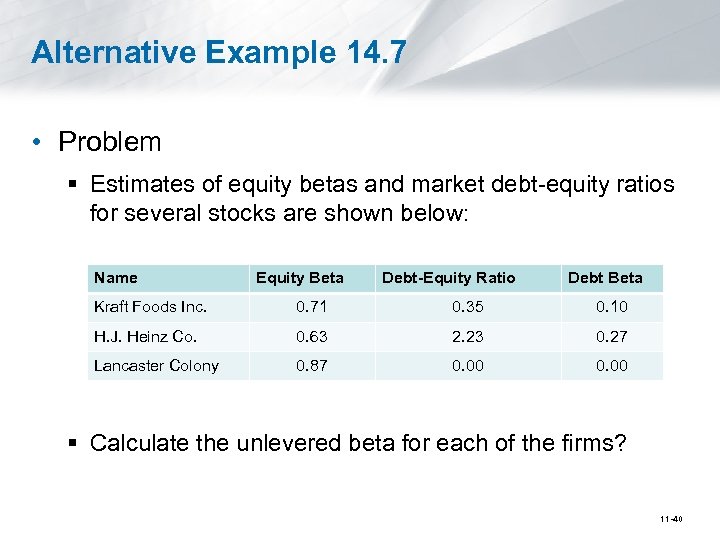 Alternative Example 14.7

• Problem

▪ Estimates of equity betas and market debt-equity ratios for several stocks are shown below:

| Name | Equity Beta | Debt-Equity Ratio | Debt Beta |
|---|---|---|---|
| Kraft Foods Inc. | 0.71 | 0.35 | 0.10 |
| H.J. Heinz Co. | 0.63 | 2.23 | 0.27 |
| Lancaster Colony | 0.87 | 0.00 | 0.00 |

▪ Calculate the unlevered beta for each of the firms?

11-40